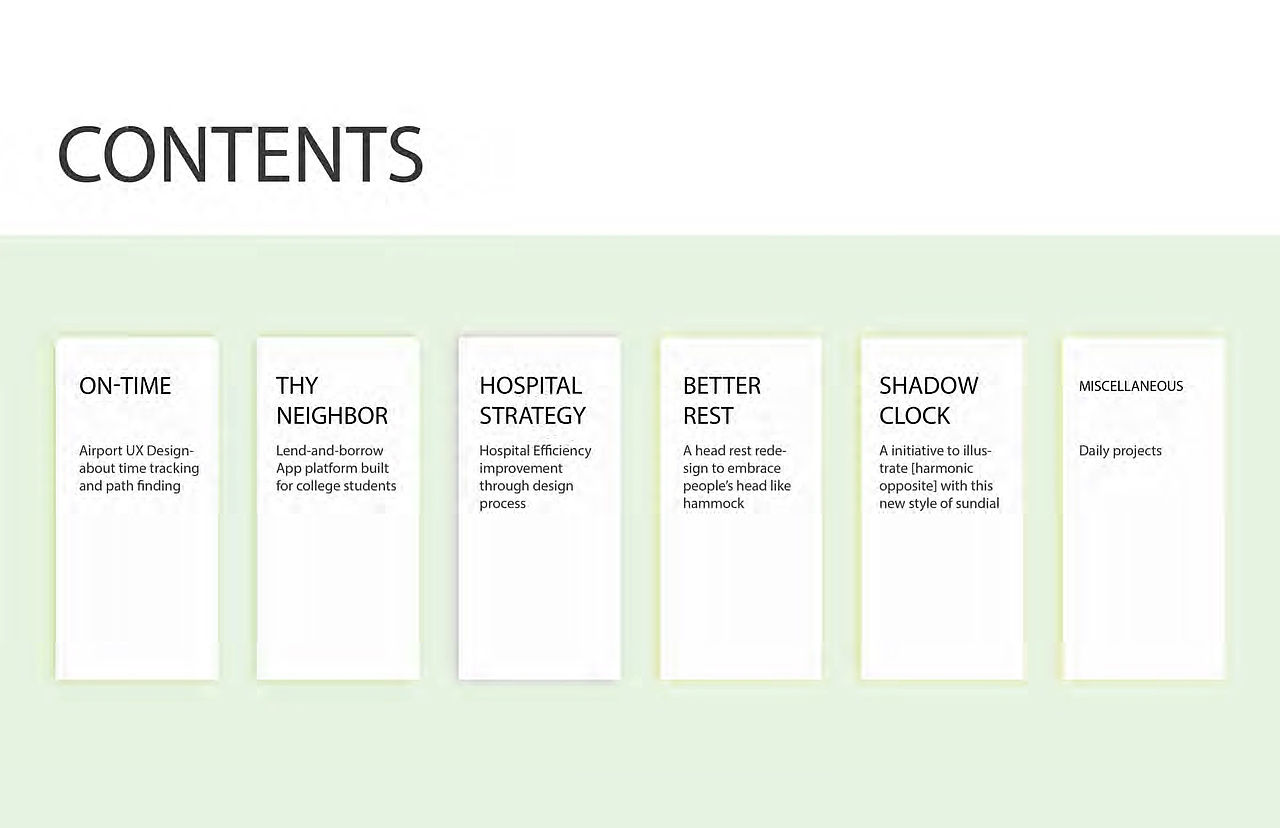 CONTENTS

ON-TIME

Airport UX Design-about time tracking and path finding

THY NEIGHBOR

Lend-and-borrow App platform built for college students

HOSPITAL STRATEGY

Hospital Efficiency improvement through design process

BETTER REST

A head rest redesign to embrace people's head like hammock

SHADOW CLOCK

A initiative to illustrate [harmonic opposite] with this new style of sundial

MISCELLANEOUS

Daily projects